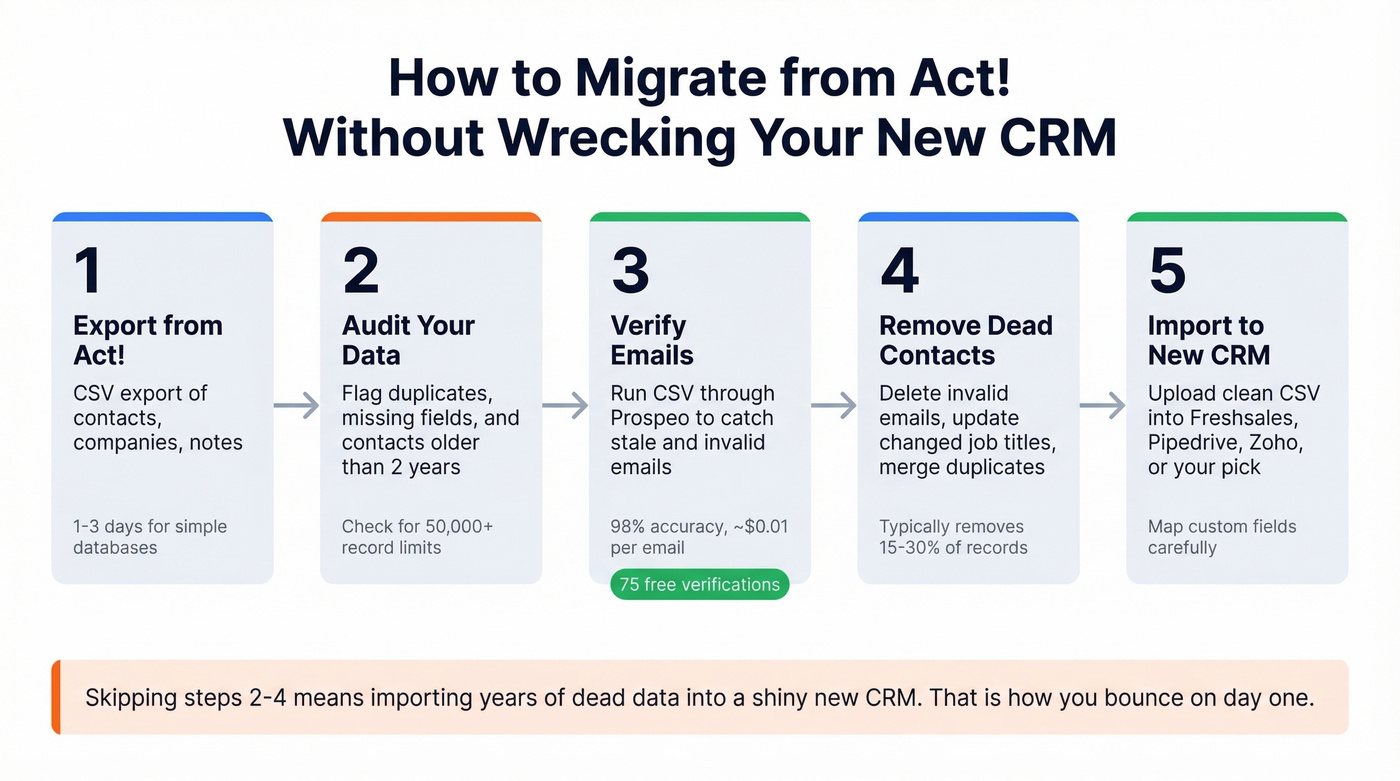 How to Migrate from Act!
Without Wrecking Your New CRM

1
Export from Act!
CSV export of contacts, companies, notes
1-3 days for simple databases

2
Audit Your Data
Flag duplicates, missing fields, and contacts older than 2 years
Check for 50,000+ record limits

3
Verify Emails
Run CSV through Prospeo to catch stale and invalid emails
98% accuracy, ~$0.01 per email
75 free verifications

4
Remove Dead Contacts
Delete invalid emails, update changed job titles, merge duplicates
Typically removes 15-30% of records

5
Import to New CRM
Upload clean CSV into Freshsales, Pipedrive, Zoho, or your pick
Map custom fields carefully

Skipping steps 2-4 means importing years of dead data into a shiny new CRM. That is how you bounce on day one.